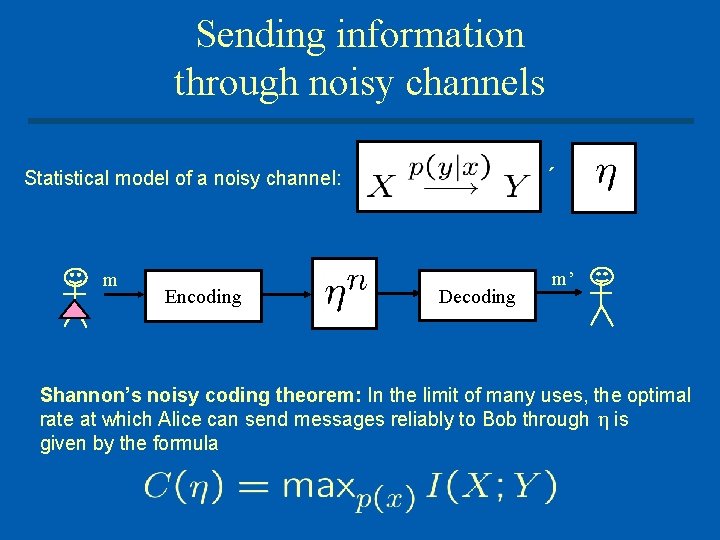 Sending information through noisy channels

Statistical model of a noisy channel: $X \xrightarrow{p(y|x)} Y$ ´ $\eta$

m Encoding $\eta^n$ Decoding m'

**Shannon's noisy coding theorem:** In the limit of many uses, the optimal rate at which Alice can send messages reliably to Bob through $\eta$ is given by the formula

$C(\eta) = \max_{p(x)} I(X;Y)$